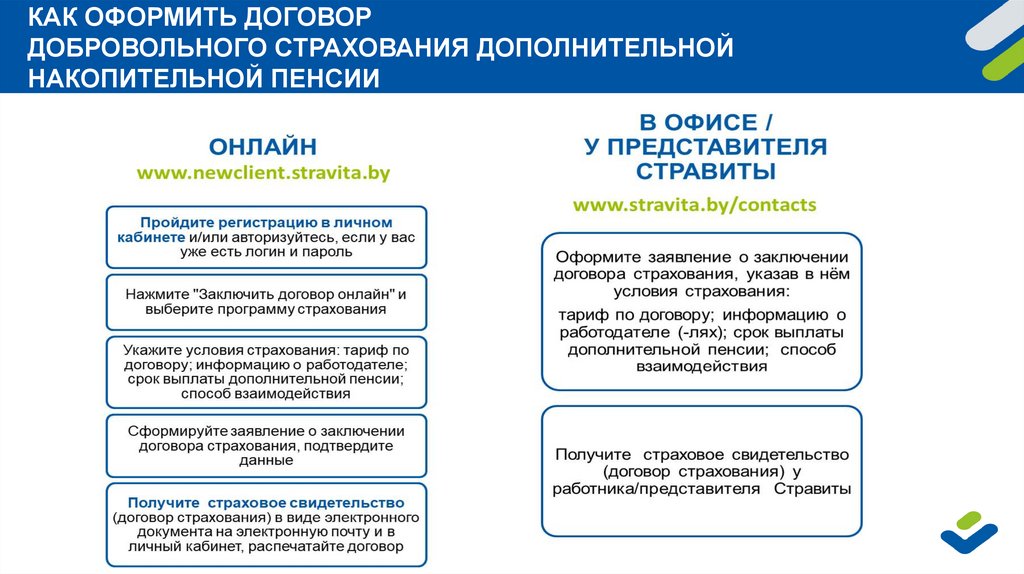 КАК ОФОРМИТЬ ДОГОВОР ДОБРОВОЛЬНОГО СТРАХОВАНИЯ ДОПОЛНИТЕЛЬНОЙ НАКОПИТЕЛЬНОЙ ПЕНСИИ

ОНЛАЙН
www.newclient.stravita.by

Пройдите регистрацию в личном кабинете и/или авторизуйтесь, если у вас уже есть логин и пароль

Нажмите "Заключить договор онлайн" и выберите программу страхования

Укажите условия страхования: тариф по договору; информацию о работодателе; срок выплаты дополнительной пенсии; способ взаимодействия

Сформируйте заявление о заключении договора страхования, подтвердите данные

Получите страховое свидетельство (договор страхования) в виде электронного документа на электронную почту и в личный кабинет, распечатайте договор

В ОФИСЕ / У ПРЕДСТАВИТЕЛЯ СТРАВИТЫ
www.stravita.by/contacts

Оформите заявление о заключении договора страхования, указав в нём условия страхования:

тариф по договору; информацию о работодателе (-лях); срок выплаты дополнительной пенсии; способ взаимодействия

Получите страховое свидетельство (договор страхования) у работника/представителя Стравиты